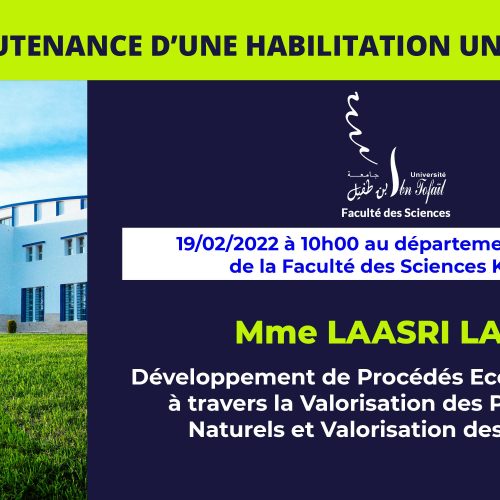 UTENANCE D'UNE HABILITATION UN

جامعة ابن طفيل
Université Ibn Tofaïl
Faculté des Sciences

19/02/2022 à 10h00 au départeme
de la Faculté des Sciences K

Mme LAASRI LA

Développement de Procédés Ec
à travers la Valorisation des P
Naturels et Valorisation des